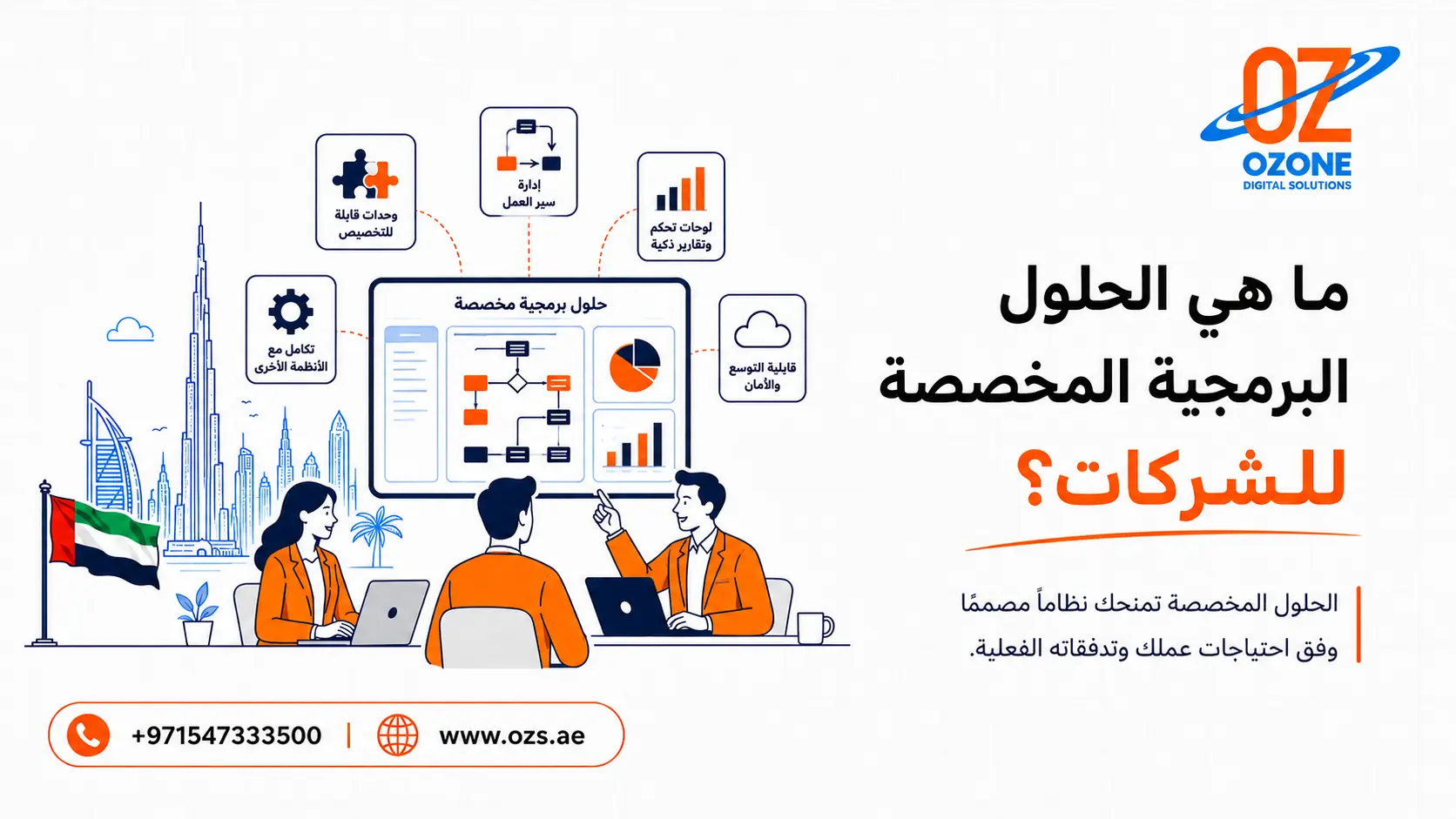 OZ
OZONE
DIGITAL SOLUTIONS

ما هي الحلول البرمجية المخصصة للشركات؟

الحلول المخصصة تمنحك نظاماً مصممًا وفق احتياجات عملك وتدفقاته الفعلية.

وحدات قابلة للتخصيص

إدارة سير العمل

لوحات تحكم وتقارير ذكية

تكامل مع الأنظمة الأخرى

حلول برمجية مخصصة

قابلية التوسع والأمان

+971547333500 | www.ozs.ae